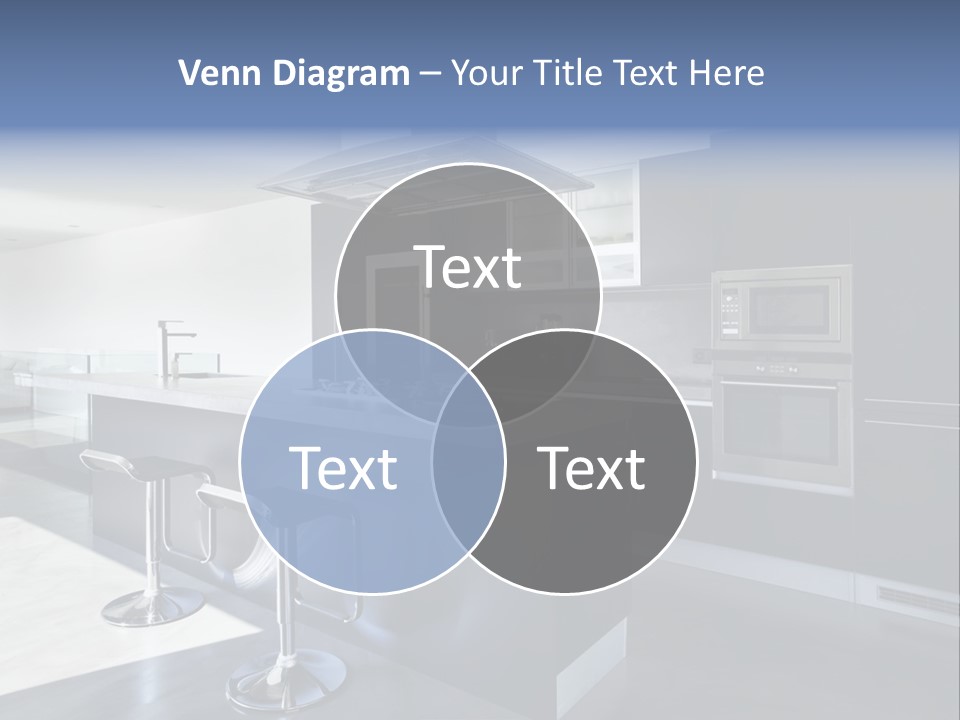 Venn Diagram – Your Title Text Here

Text

Text

Text